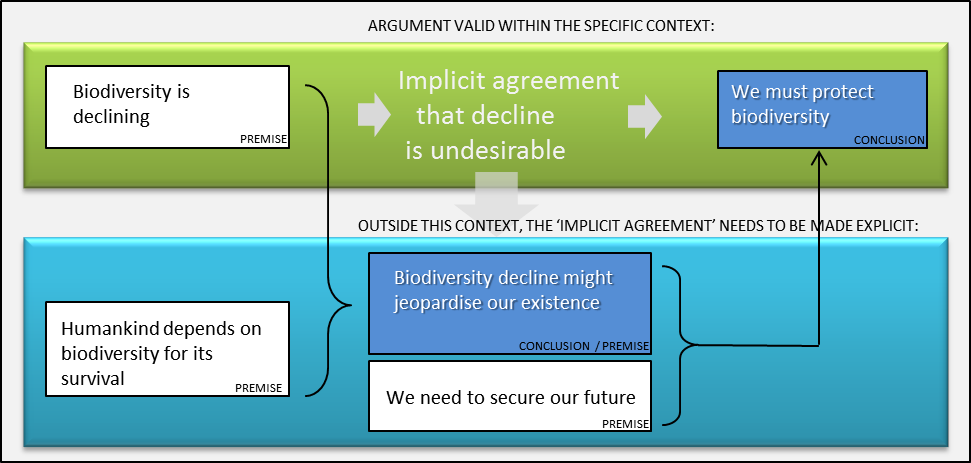 ARGUMENT VALID WITHIN THE SPECIFIC CONTEXT:

Biodiversity is declining

PREMISE

Implicit agreement that decline is undesirable

We must protect biodiversity

CONCLUSION

OUTSIDE THIS CONTEXT, THE 'IMPLICIT AGREEMENT' NEEDS TO BE MADE EXPLICIT:

Humankind depends on biodiversity for its survival

PREMISE

Biodiversity decline might jeopardise our existence

CONCLUSION / PREMISE

We need to secure our future

PREMISE